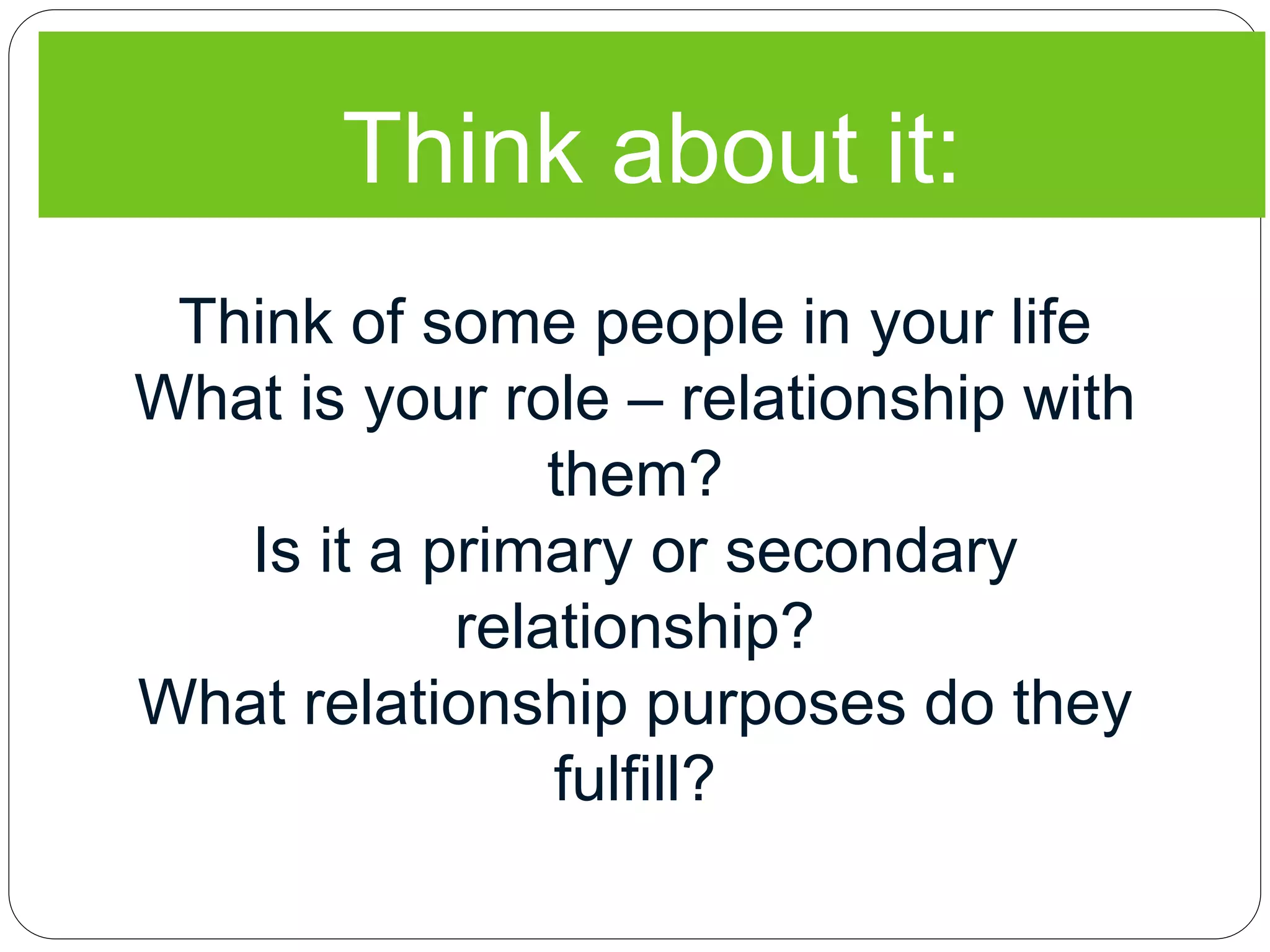 Think about it:

Think of some people in your life
What is your role – relationship with them?
Is it a primary or secondary relationship?
What relationship purposes do they fulfill?